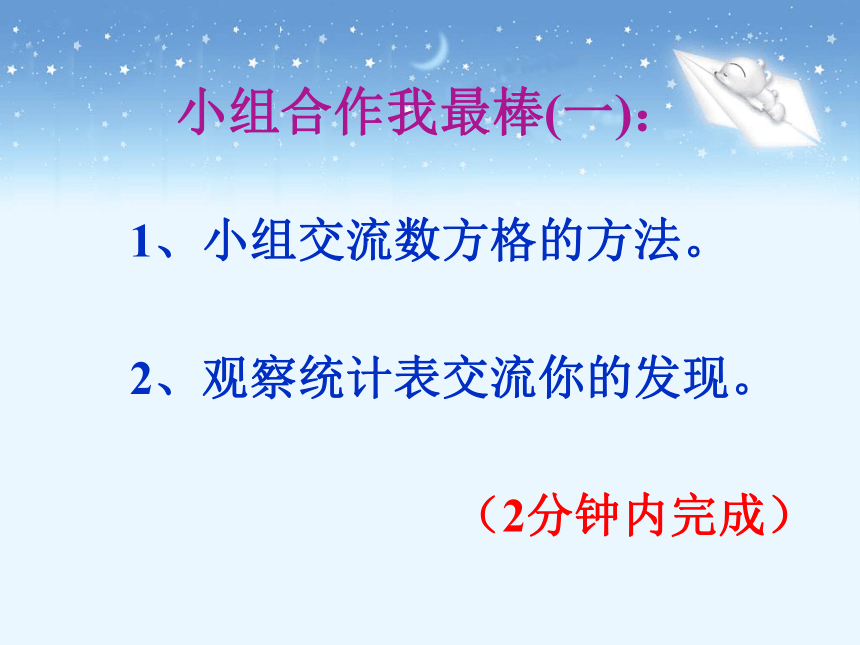 小组合作我最棒(一):

1、小组交流数方格的方法。

2、观察统计表交流你的发现。

（2分钟内完成）